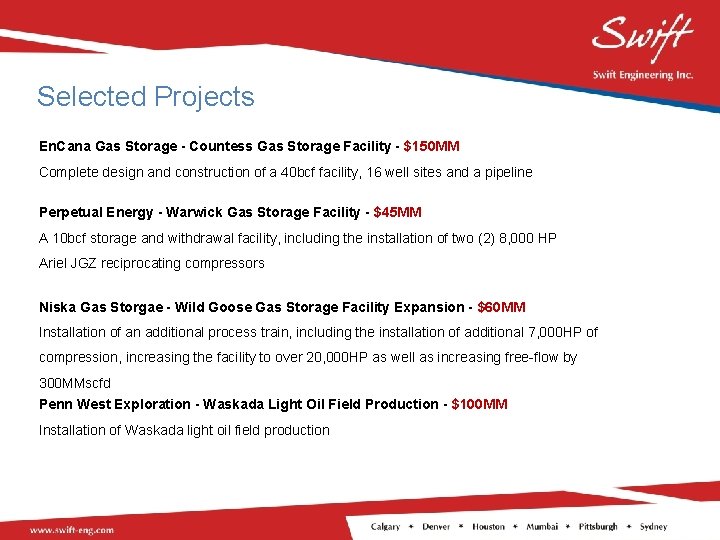 Swift
Swift Engineering Inc.

Selected Projects

EnCana Gas Storage - Countess Gas Storage Facility - $150MM

Complete design and construction of a 40bcf facility, 16 well sites and a pipeline

Perpetual Energy - Warwick Gas Storage Facility - $45MM

A 10bcf storage and withdrawal facility, including the installation of two (2) 8,000 HP Ariel JGZ reciprocating compressors

Niska Gas Storgae - Wild Goose Gas Storage Facility Expansion - $60MM

Installation of an additional process train, including the installation of additional 7,000HP of compression, increasing the facility to over 20,000HP as well as increasing free-flow by 300MMscfd

Penn West Exploration - Waskada Light Oil Field Production - $100MM

Installation of Waskada light oil field production

www.swift-eng.com

Calgary • Denver • Houston • Mumbai • Pittsburgh • Sydney